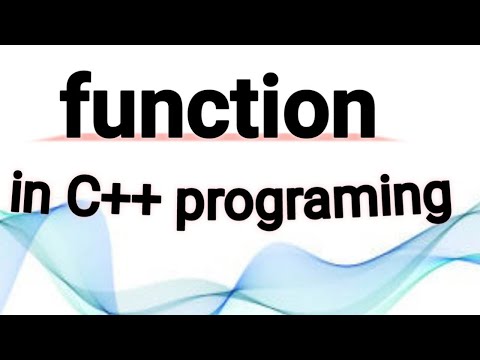 function

in C++ programing